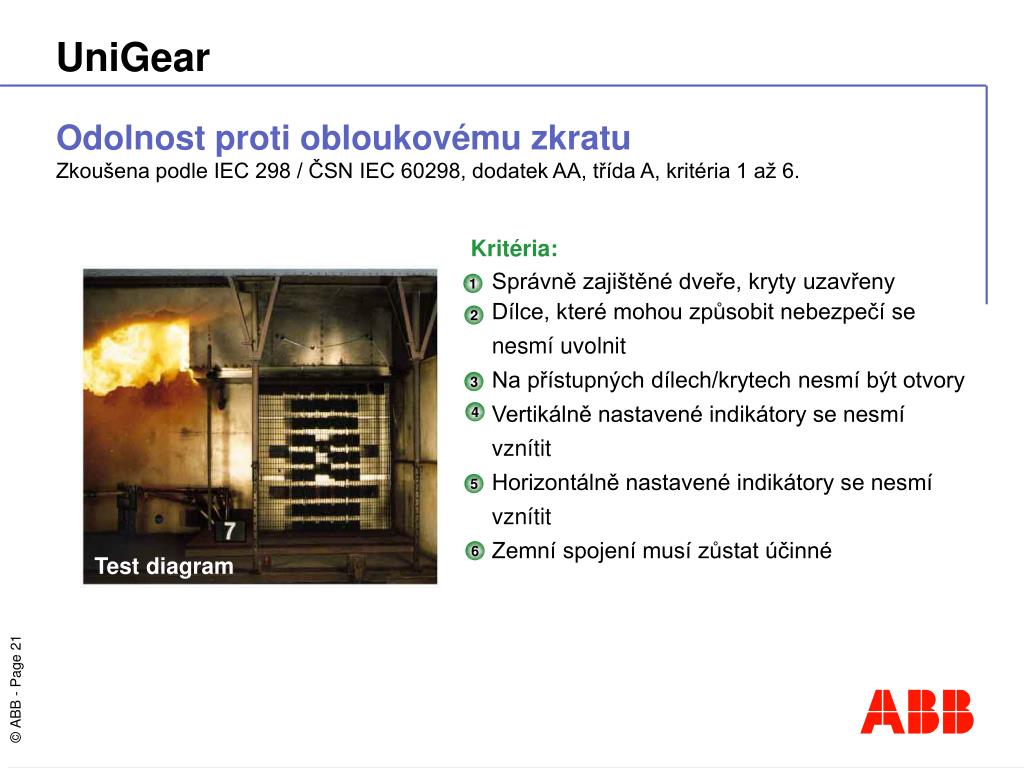 UniGear

Odolnost proti obloukovému zkratu
Zkoušena podle IEC 298 / ČSN IEC 60298, dodatek AA, třída A, kritéria 1 až 6.

7
Test diagram

Kritéria:
1 Správně zajištěné dveře, kryty uzavřeny
2 Dílce, které mohou způsobit nebezpečí se nesmí uvolnit
3 Na přístupných dílech/krytech nesmí být otvory
4 Vertikálně nastavené indikátory se nesmí vznítit
5 Horizontálně nastavené indikátory se nesmí vznítit
6 Zemní spojení musí zůstat účinné

© ABB - Page 21

ABB